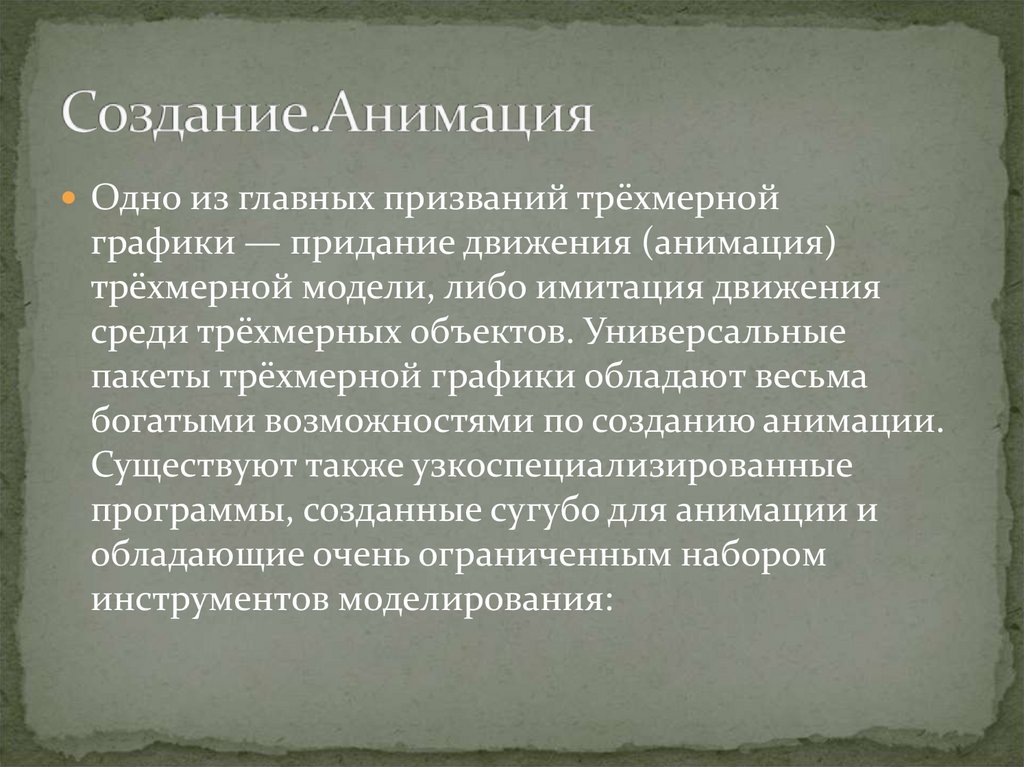 Создание.Анимация

Одно из главных призваний трёхмерной графики — придание движения (анимация) трёхмерной модели, либо имитация движения среди трёхмерных объектов. Универсальные пакеты трёхмерной графики обладают весьма богатыми возможностями по созданию анимации. Существуют также узкоспециализированные программы, созданные сугубо для анимации и обладающие очень ограниченным набором инструментов моделирования: